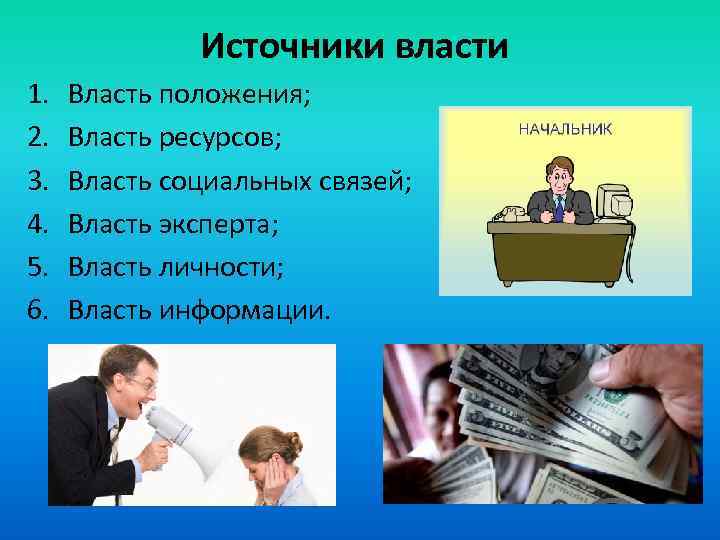 Источники власти

1. Власть положения;
2. Власть ресурсов;
3. Власть социальных связей;
4. Власть эксперта;
5. Власть личности;
6. Власть информации.

НАЧАЛЬНИК